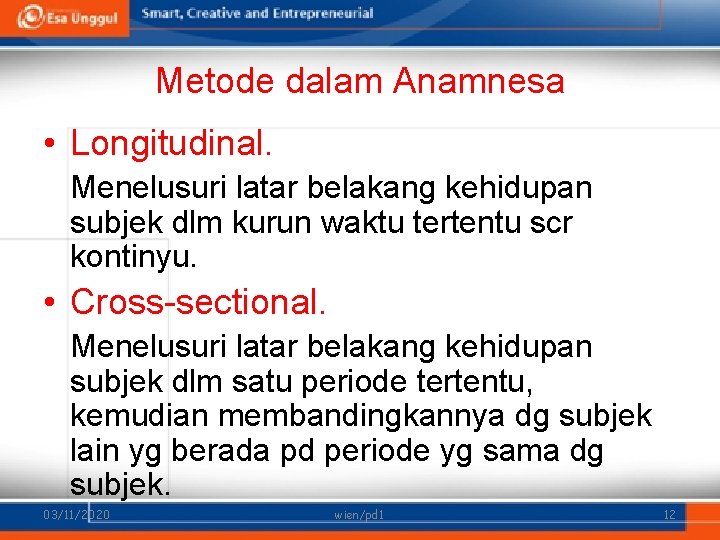 Esa Unggul
Smart, Creative and Entrepreneurial

Metode dalam Anamnesa

• Longitudinal.
Menelusuri latar belakang kehidupan subjek dlm kurun waktu tertentu scr kontinyu.

• Cross-sectional.
Menelusuri latar belakang kehidupan subjek dlm satu periode tertentu, kemudian membandingkannya dg subjek lain yg berada pd periode yg sama dg subjek.

03/11/2020
wien/pd1
12